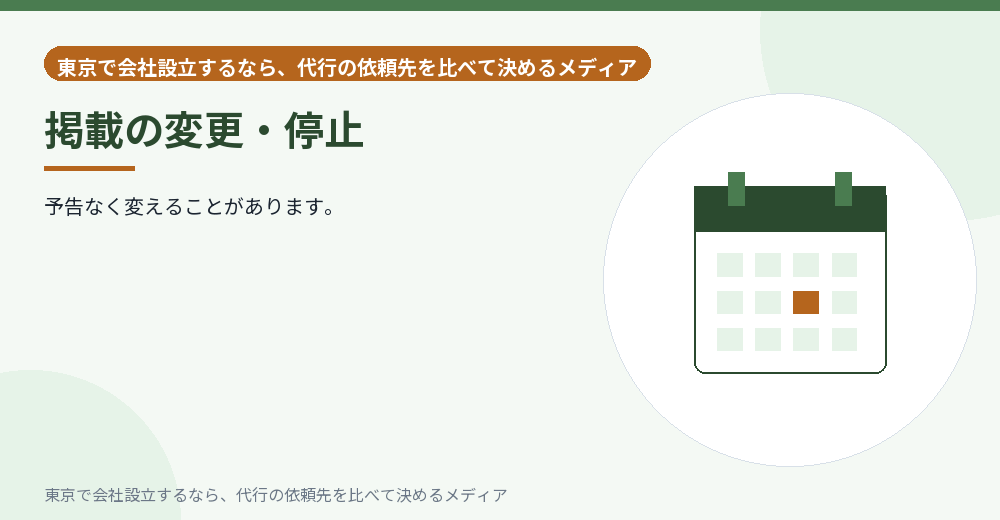 東京で会社設立するなら、代行の依頼先を比べて決めるメディア

掲載の変更・停止

予告なく変えることがあります。

東京で会社設立するなら、代行の依頼先を比べて決めるメディア